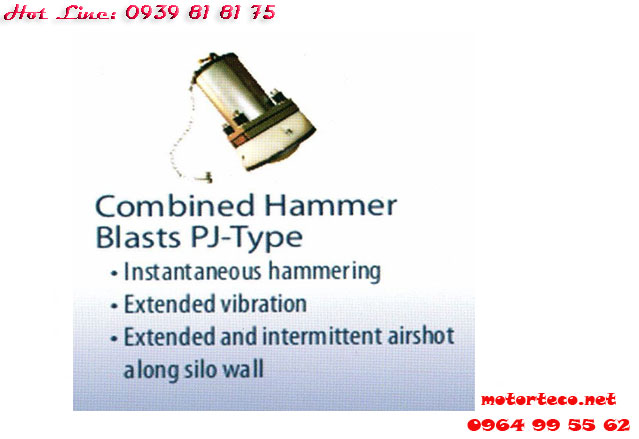 Hot Line: 0939 81 81 75

Combined Hammer Blasts PJ-Type

• Instantaneous hammering
• Extended vibration
• Extended and intermittent airshot along silo wall

motorteco.net
0964 99 55 62